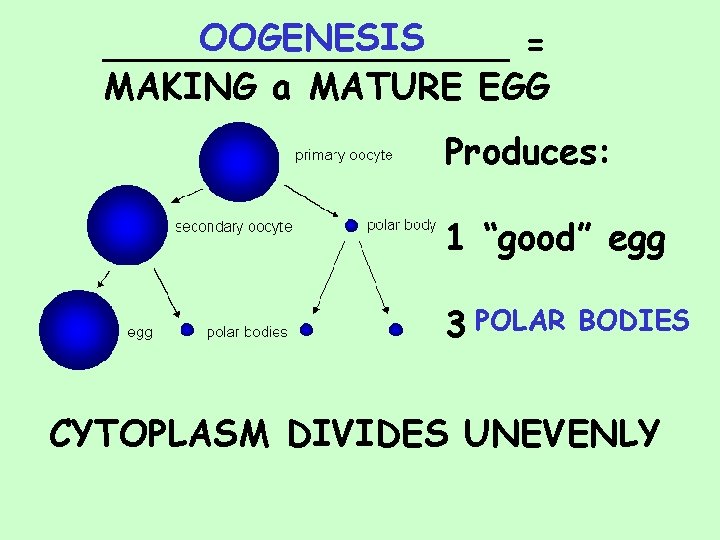 OOGENESIS =
MAKING a MATURE EGG

primary oocyte

secondary oocyte

polar body

egg

polar bodies

Produces:

1 “good” egg

3 POLAR BODIES

CYTOPLASM DIVIDES UNEVENLY